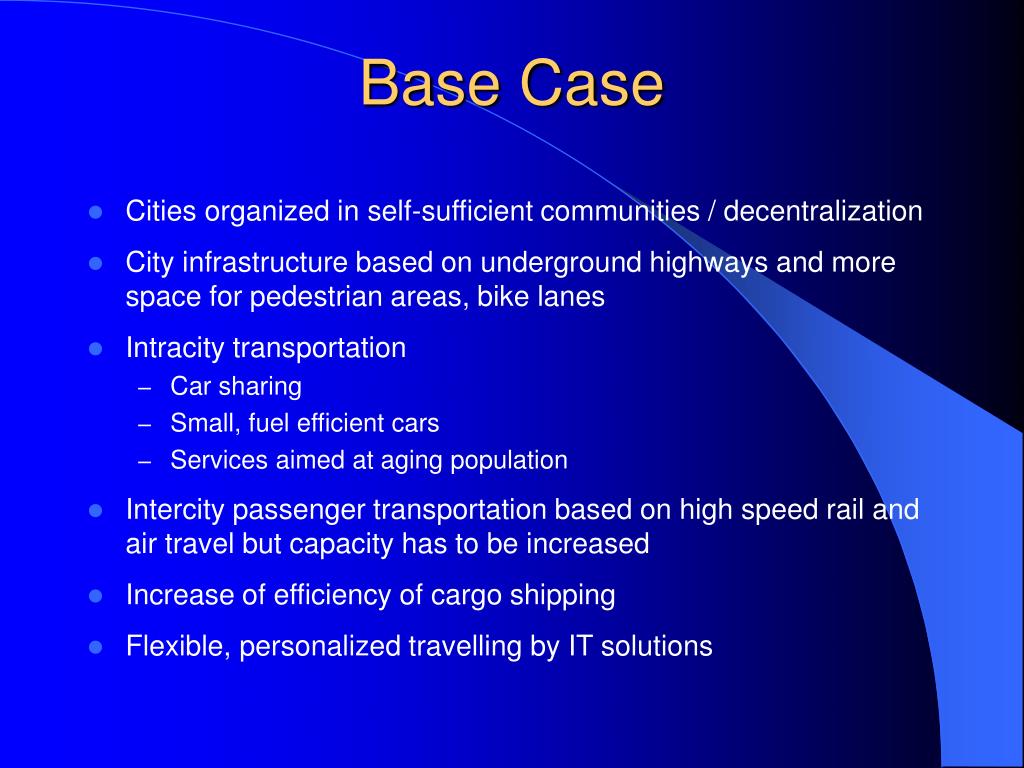 Base Case

- Cities organized in self-sufficient communities / decentralization
- City infrastructure based on underground highways and more space for pedestrian areas, bike lanes
- Intracity transportation
  – Car sharing
  – Small, fuel efficient cars
  – Services aimed at aging population
- Intercity passenger transportation based on high speed rail and air travel but capacity has to be increased
- Increase of efficiency of cargo shipping
- Flexible, personalized travelling by IT solutions